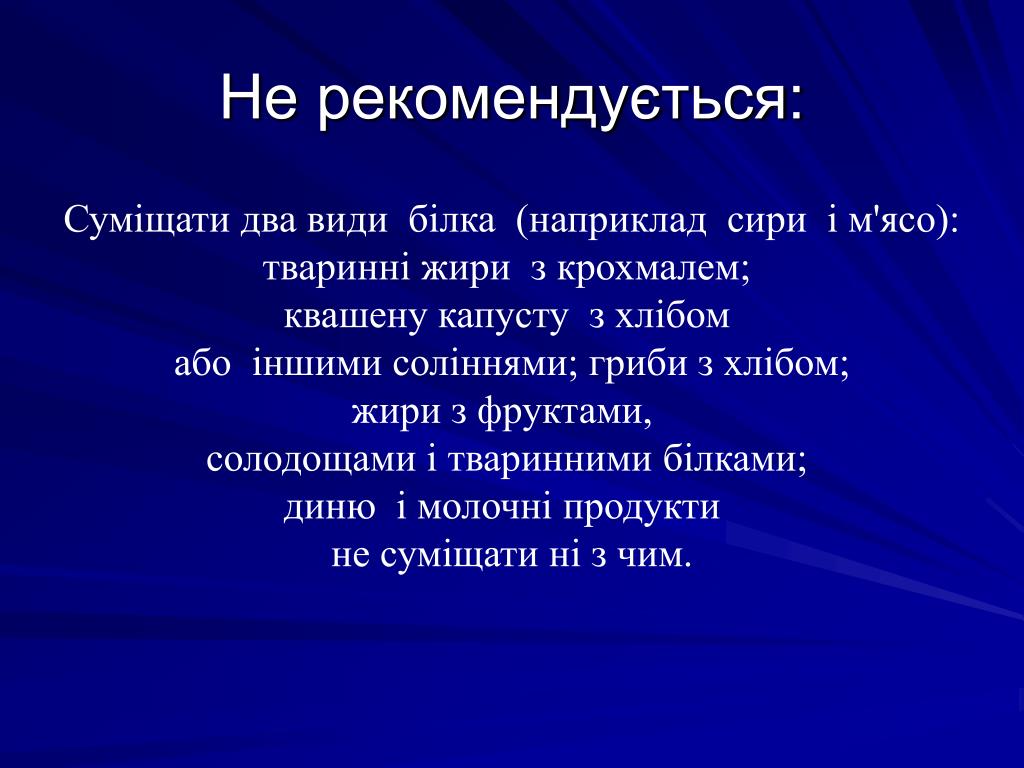 Не рекомендується:

Суміщати два види білка (наприклад сири і м'ясо):
тваринні жири з крохмалем;
квашену капусту з хлібом
або іншими соліннями; гриби з хлібом;
жири з фруктами,
солодощами і тваринними білками;
диню і молочні продукти
не суміщати ні з чим.